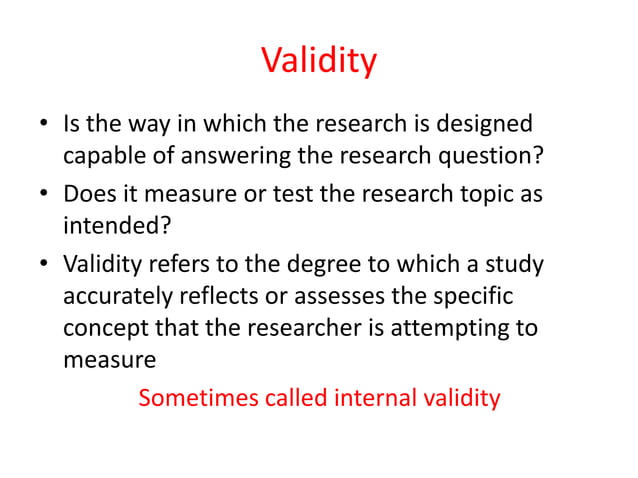 Validity

• Is the way in which the research is designed capable of answering the research question?
• Does it measure or test the research topic as intended?
• Validity refers to the degree to which a study accurately reflects or assesses the specific concept that the researcher is attempting to measure

Sometimes called internal validity